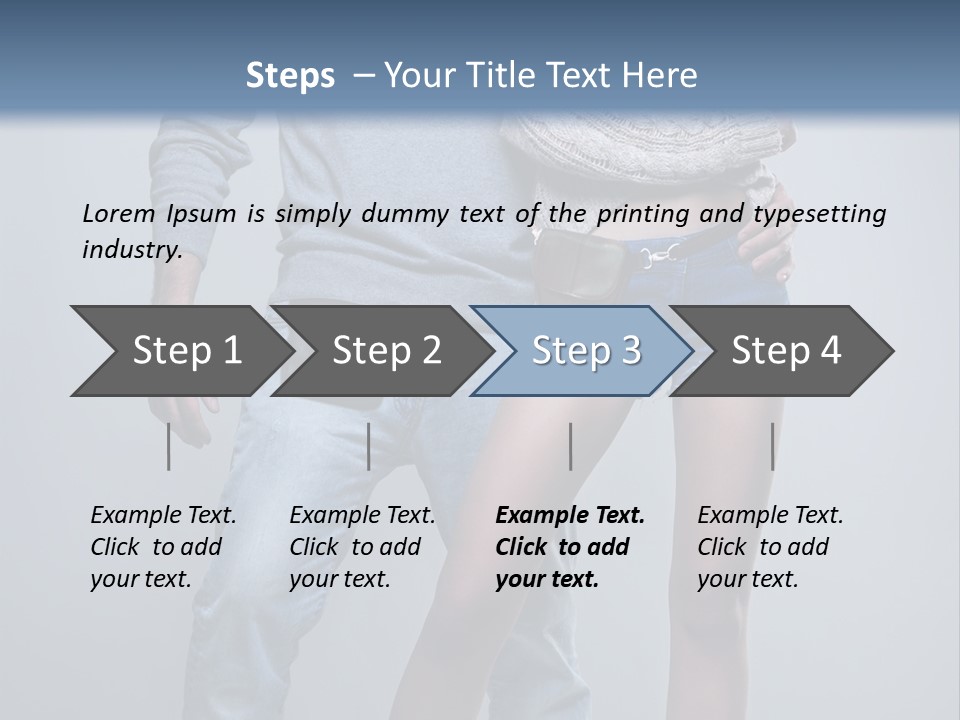 Steps – Your Title Text Here

Lorem Ipsum is simply dummy text of the printing and typesetting industry.

Step 1

Step 2

Step 3

Step 4

Example Text. Click to add your text.

Example Text. Click to add your text.

Example Text. Click to add your text.

Example Text. Click to add your text.